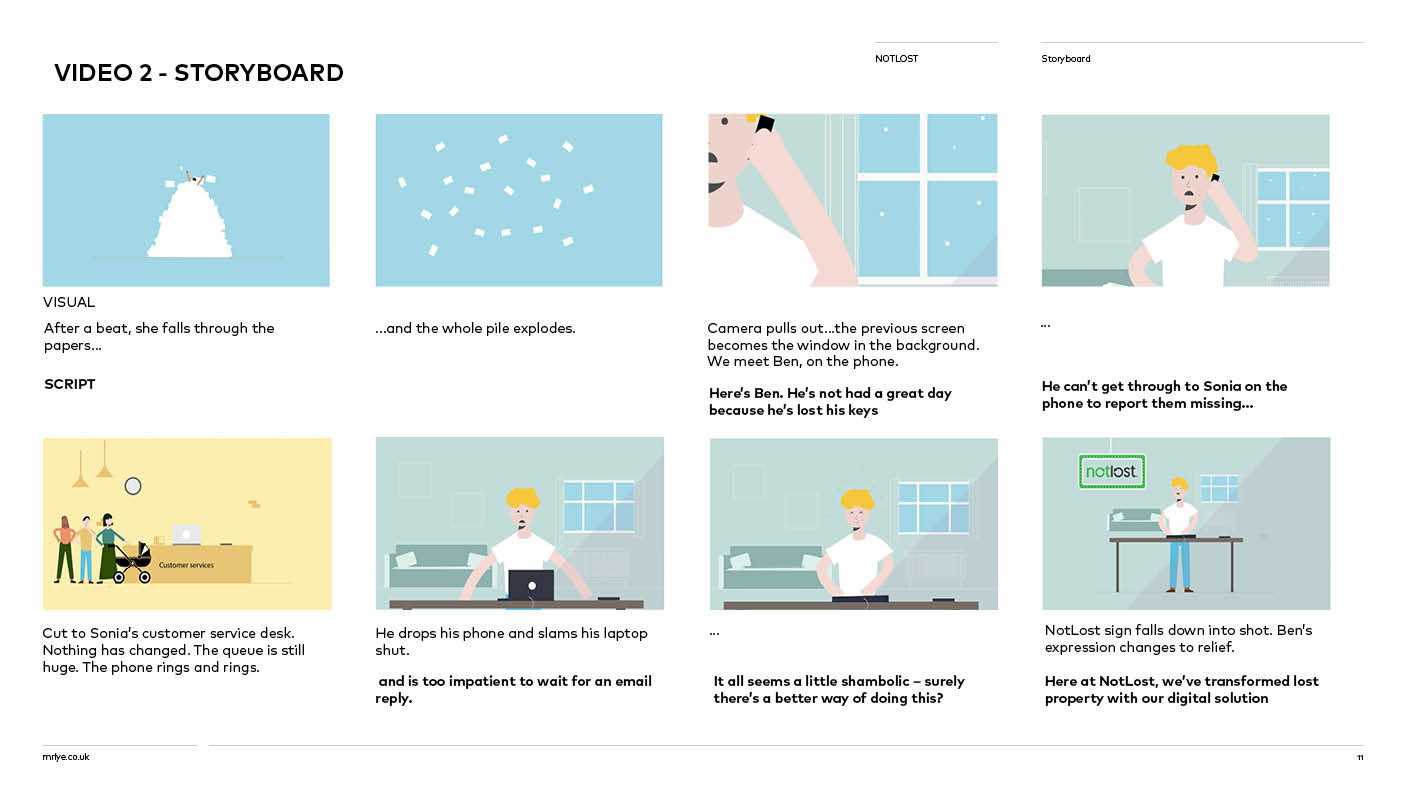 VIDEO 2 - STORYBOARD

NOTLOST

Storyboard

VISUAL

After a beat, she falls through the papers...

SCRIPT

...and the whole pile explodes.

Camera pulls out...the previous screen becomes the window in the background. We meet Ben, on the phone.

Here's Ben. He's not had a great day because he's lost his keys

...

He can't get through to Sonia on the phone to report them missing...

Customer services

Cut to Sonia's customer service desk. Nothing has changed. The queue is still huge. The phone rings and rings.

He drops his phone and slams his laptop shut.

and is too impatient to wait for an email reply.

...

It all seems a little shambolic – surely there's a better way of doing this?

notlost

NotLost sign falls down into shot. Ben's expression changes to relief.

Here at NotLost, we've transformed lost property with our digital solution

mrlye.co.uk

11